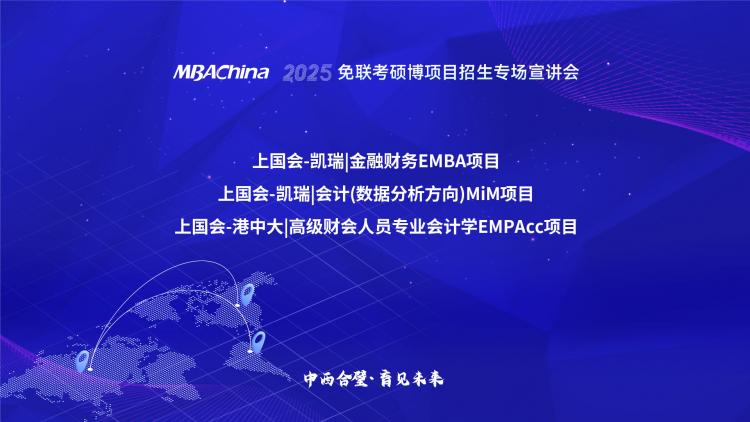 MBAChina 2025 免联考硕博项目招生专场宣讲会

上国会-凯瑞|金融财务EMBA项目

上国会-凯瑞|会计(数据分析方向)MiM项目

上国会-港中大|高级财会人员专业会计学EMPAcc项目

中西合璧·育见未来